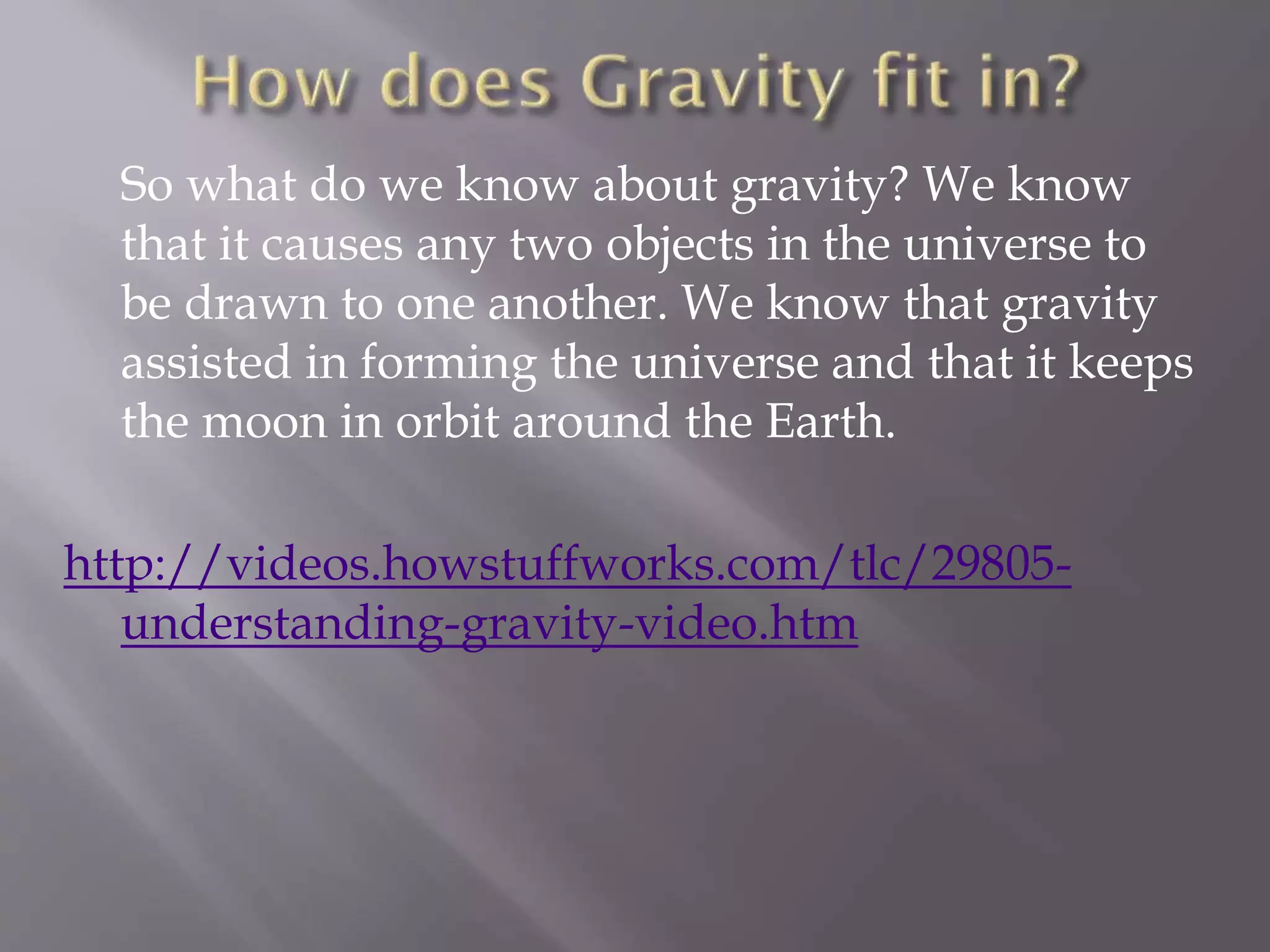 How does Gravity fit in?

So what do we know about gravity? We know that it causes any two objects in the universe to be drawn to one another. We know that gravity assisted in forming the universe and that it keeps the moon in orbit around the Earth.

http://videos.howstuffworks.com/tlc/29805-understanding-gravity-video.htm